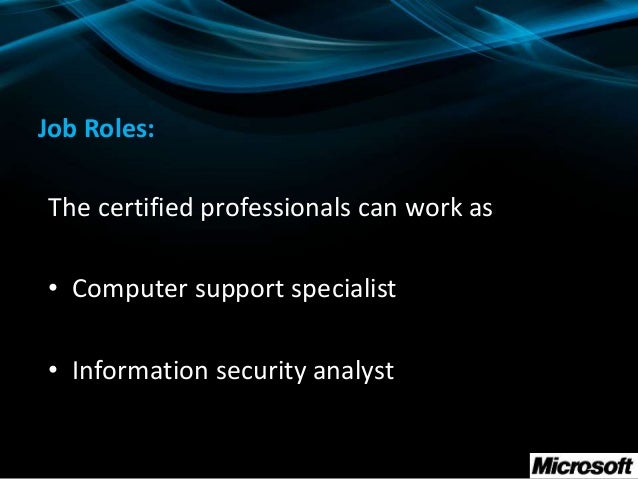 Job Roles:

The certified professionals can work as

• Computer support specialist

• Information security analyst

Microsoft